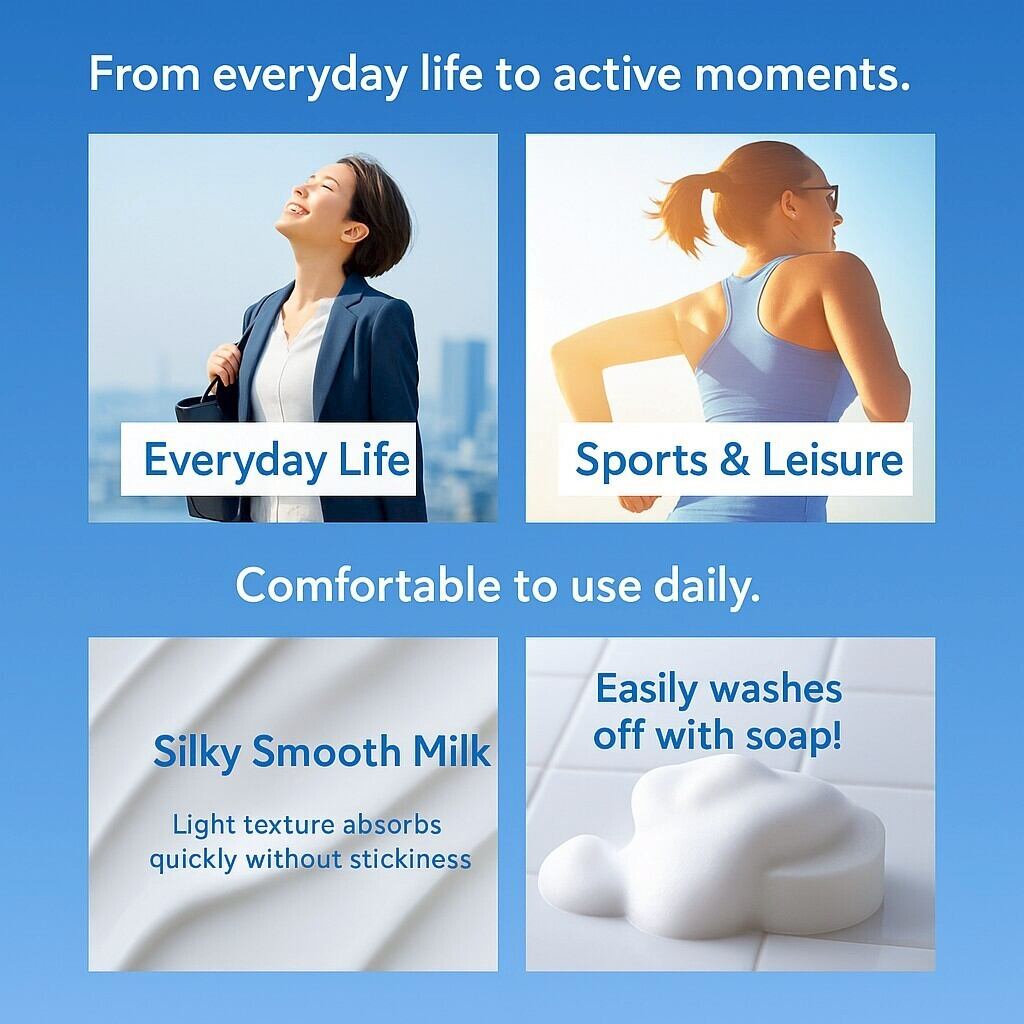 From everyday life to active moments.

Everyday Life

Sports & Leisure

Comfortable to use daily.

Silky Smooth Milk

Light texture absorbs quickly without stickiness

Easily washes off with soap!